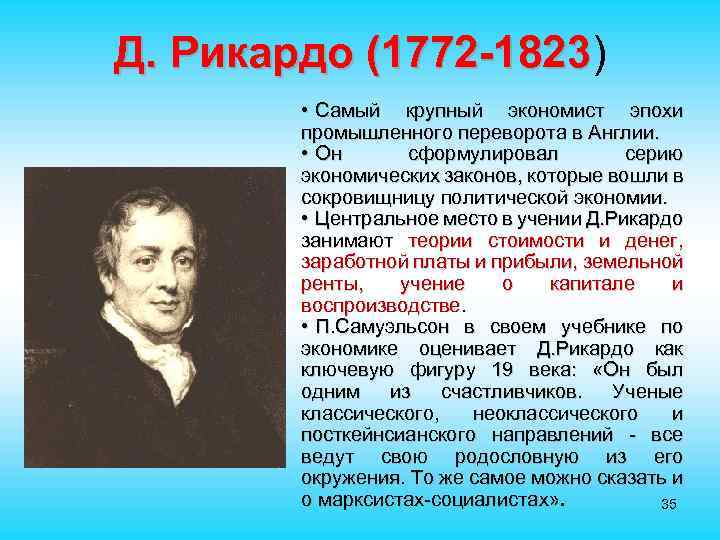 Д. Рикардо (1772-1823)

• Самый крупный экономист эпохи промышленного переворота в Англии.

• Он сформулировал серию экономических законов, которые вошли в сокровищницу политической экономии.

• Центральное место в учении Д.Рикардо занимают теории стоимости и денег, заработной платы и прибыли, земельной ренты, учение о капитале и воспроизводстве.

• П.Самуэльсон в своем учебнике по экономике оценивает Д.Рикардо как ключевую фигуру 19 века: «Он был одним из счастливчиков. Ученые классического, неоклассического и посткейнсианского направлений - все ведут свою родословную из его окружения. То же самое можно сказать и о марксистах-социалистах».

35